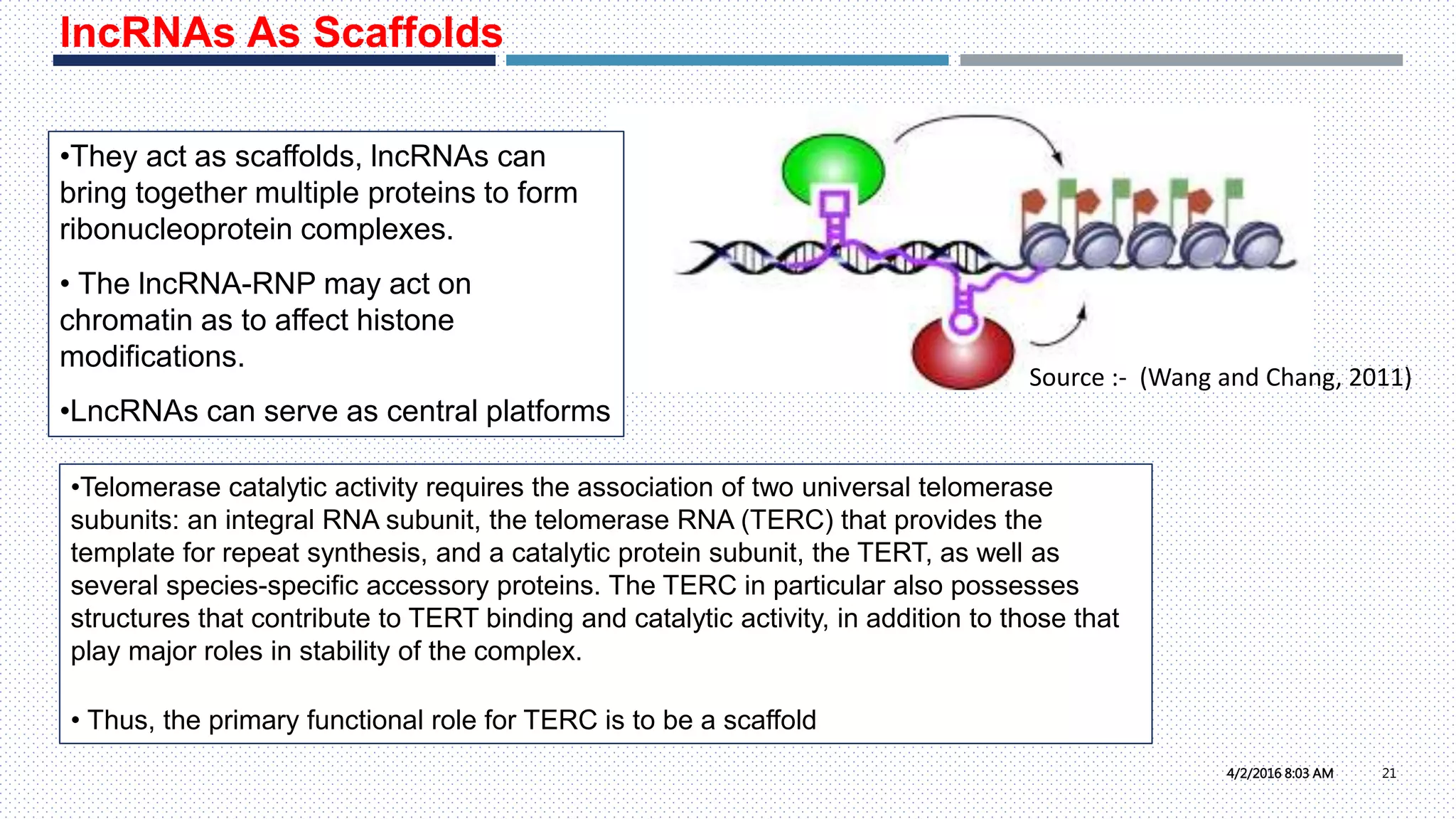 lncRNAs As Scaffolds

•They act as scaffolds, lncRNAs can bring together multiple proteins to form ribonucleoprotein complexes.

• The lncRNA-RNP may act on chromatin as to affect histone modifications.

•LncRNAs can serve as central platforms

Source :- (Wang and Chang, 2011)

•Telomerase catalytic activity requires the association of two universal telomerase subunits: an integral RNA subunit, the telomerase RNA (TERC) that provides the template for repeat synthesis, and a catalytic protein subunit, the TERT, as well as several species-specific accessory proteins. The TERC in particular also possesses structures that contribute to TERT binding and catalytic activity, in addition to those that play major roles in stability of the complex.

• Thus, the primary functional role for TERC is to be a scaffold

4/2/2016 8:03 AM

21